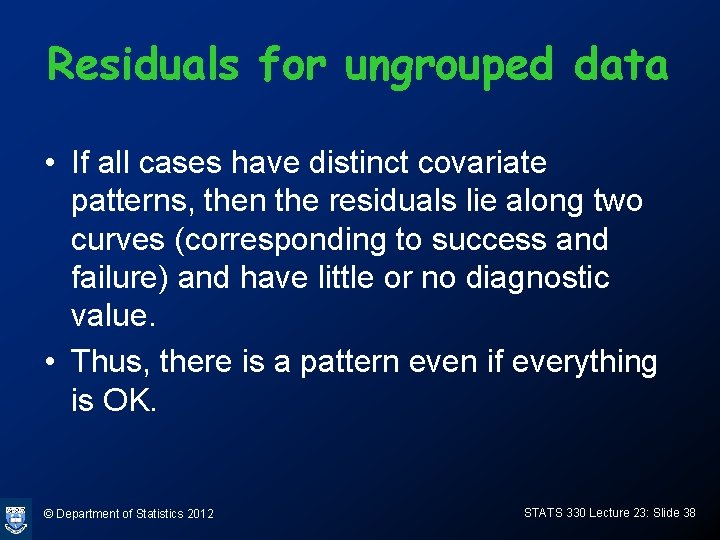 Residuals for ungrouped data

• If all cases have distinct covariate patterns, then the residuals lie along two curves (corresponding to success and failure) and have little or no diagnostic value.

• Thus, there is a pattern even if everything is OK.

© Department of Statistics 2012

STATS 330 Lecture 23: Slide 38